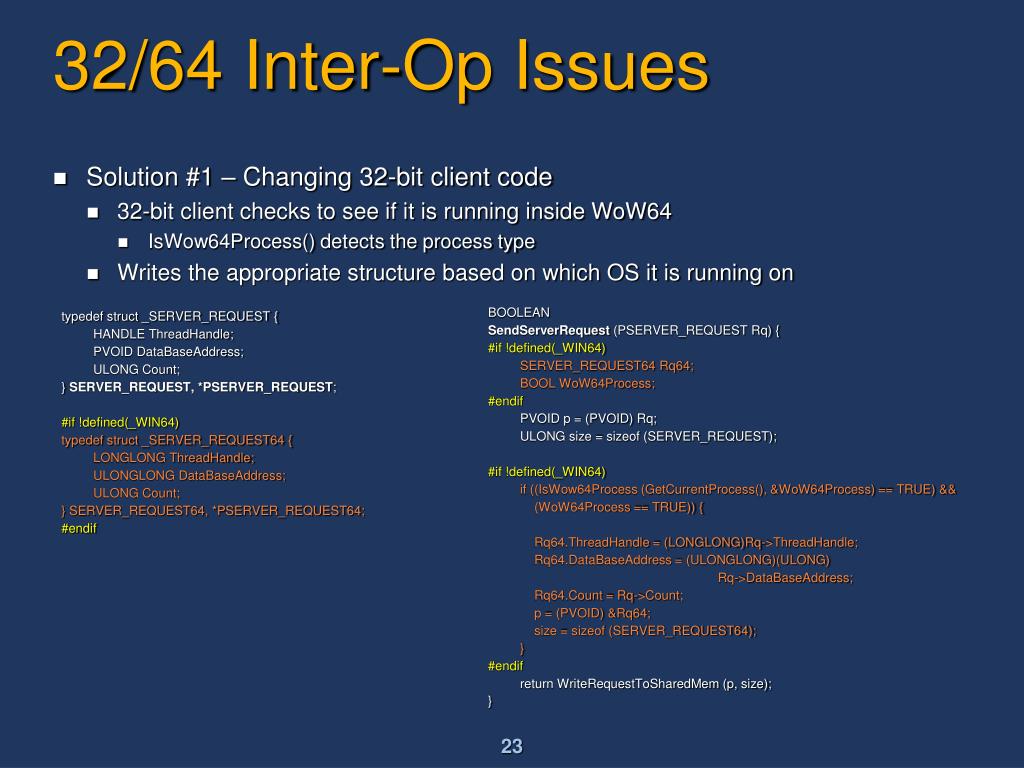 32/64 Inter-Op Issues

Solution #1 – Changing 32-bit client code

32-bit client checks to see if it is running inside WoW64

IsWow64Process() detects the process type

Writes the appropriate structure based on which OS it is running on

typedef struct _SERVER_REQUEST {
HANDLE ThreadHandle;
PVOID DataBaseAddress;
ULONG Count;
} SERVER_REQUEST, *PSERVER_REQUEST;

#if !defined(_WIN64)
typedef struct _SERVER_REQUEST64 {
LONGLONG ThreadHandle;
ULONGLONG DataBaseAddress;
ULONG Count;
} SERVER_REQUEST64, *PSERVER_REQUEST64;
#endif

BOOLEAN
SendServerRequest (PSERVER_REQUEST Rq) {
#if !defined(_WIN64)
SERVER_REQUEST64 Rq64;
BOOL WoW64Process;
#endif
PVOID p = (PVOID) Rq;
ULONG size = sizeof (SERVER_REQUEST);

#if !defined(_WIN64)
if ((IsWow64Process (GetCurrentProcess(), &WoW64Process) == TRUE) &&
(WoW64Process == TRUE)) {

Rq64.ThreadHandle = (LONGLONG)Rq->ThreadHandle;
Rq64.DataBaseAddress = (ULONGLONG)(ULONG)
Rq->DataBaseAddress;
Rq64.Count = Rq->Count;
p = (PVOID) &Rq64;
size = sizeof (SERVER_REQUEST64);
}
#endif
return WriteRequestToSharedMem (p, size);
}

23